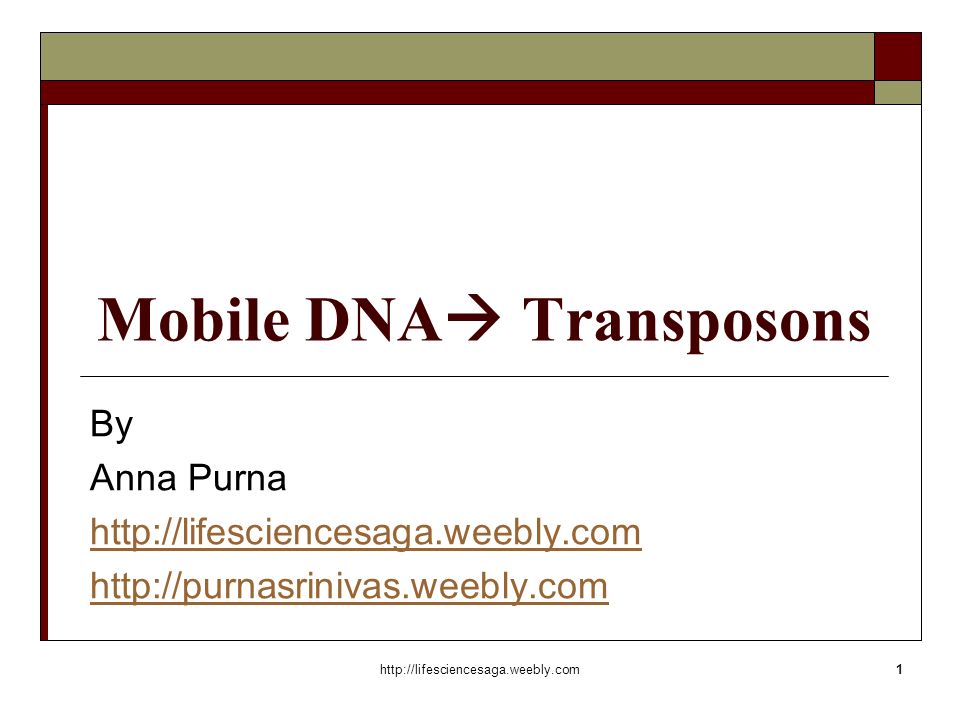 Mobile DNA→ Transposons

By
Anna Purna
http://lifesciencesaga.weebly.com
http://purnasrinivas.weebly.com

http://lifesciencesaga.weebly.com

1